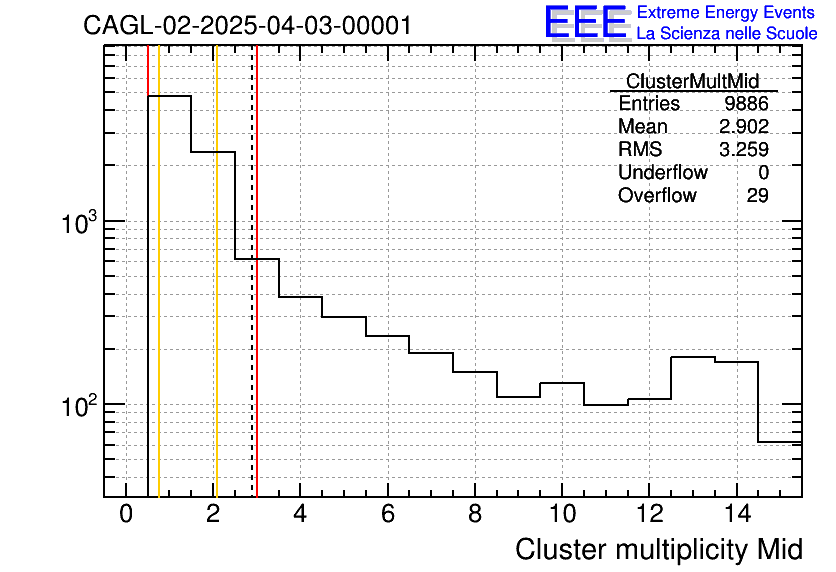 CAGL-02-2025-04-03-00001

EEE Extreme Energy Events
La Scienza nelle Scuole

| ClusterMultMid | |
|---|---|
| Entries | 9886 |
| Mean | 2.902 |
| RMS | 3.259 |
| Underflow | 0 |
| Overflow | 29 |

$10^3$

$10^2$

0 2 4 6 8 10 12 14

Cluster multiplicity Mid